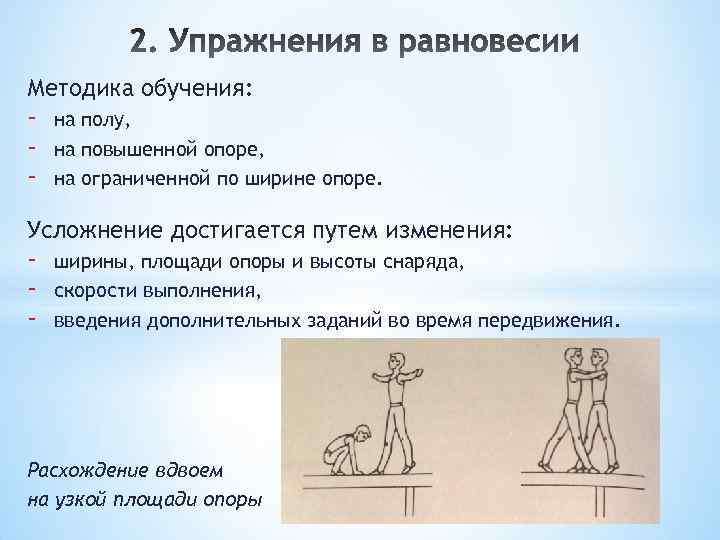 2. Упражнения в равновесии

Методика обучения:
- на полу,
- на повышенной опоре,
- на ограниченной по ширине опоре.

Усложнение достигается путем изменения:
- ширины, площади опоры и высоты снаряда,
- скорости выполнения,
- введения дополнительных заданий во время передвижения.

Расхождение вдвоем на узкой площади опоры